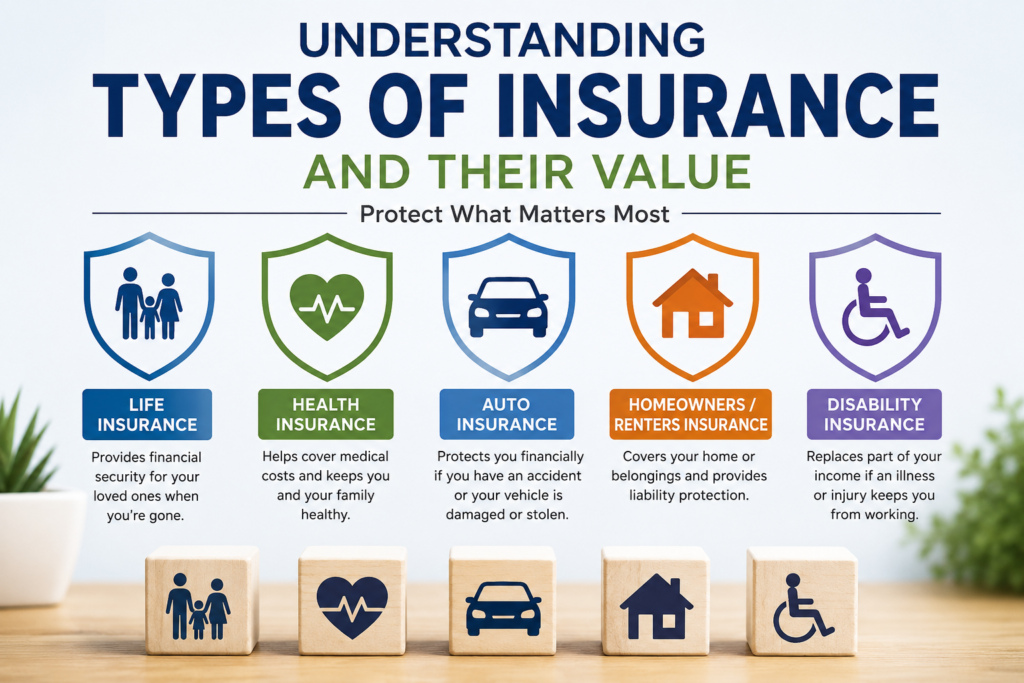 UNDERSTANDING
TYPES OF INSURANCE
AND THEIR VALUE

Protect What Matters Most

LIFE INSURANCE

Provides financial security for your loved ones when you're gone.

HEALTH INSURANCE

Helps cover medical costs and keeps you and your family healthy.

AUTO INSURANCE

Protects you financially if you have an accident or your vehicle is damaged or stolen.

HOMEOWNERS / RENTERS INSURANCE

Covers your home or belongings and provides liability protection.

DISABILITY INSURANCE

Replaces part of your income if an illness or injury keeps you from working.